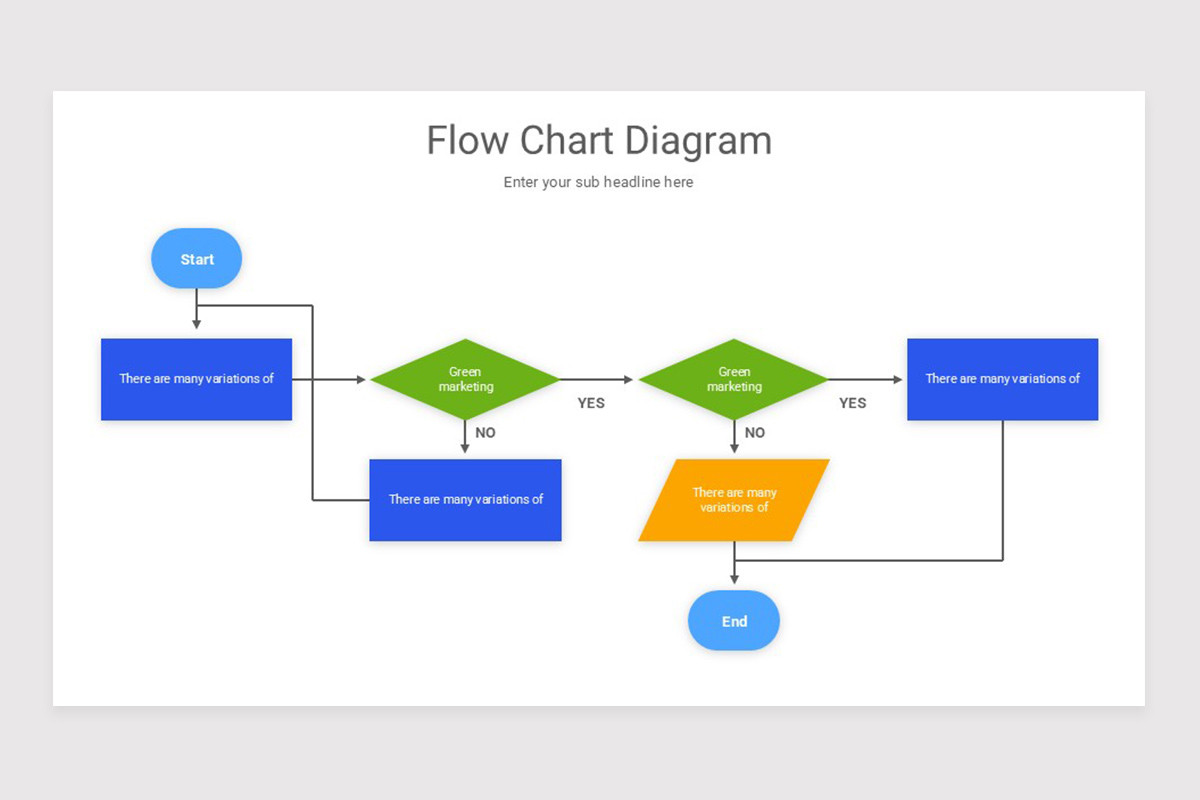 Flow Chart Diagram

Enter your sub headline here

Start

There are many variations of

Green marketing

YES

NO

There are many variations of

Green marketing

YES

NO

There are many variations of

There are many variations of

End